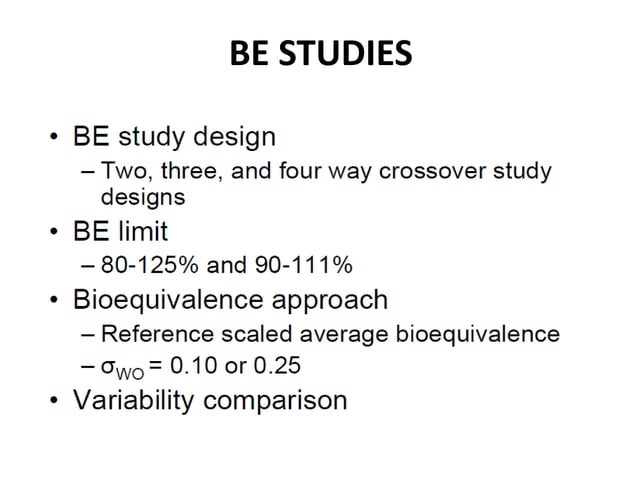 BE STUDIES

• BE study design
– Two, three, and four way crossover study designs
• BE limit
– 80-125% and 90-111%
• Bioequivalence approach
– Reference scaled average bioequivalence
– $\sigma_{WO}$ = 0.10 or 0.25
• Variability comparison